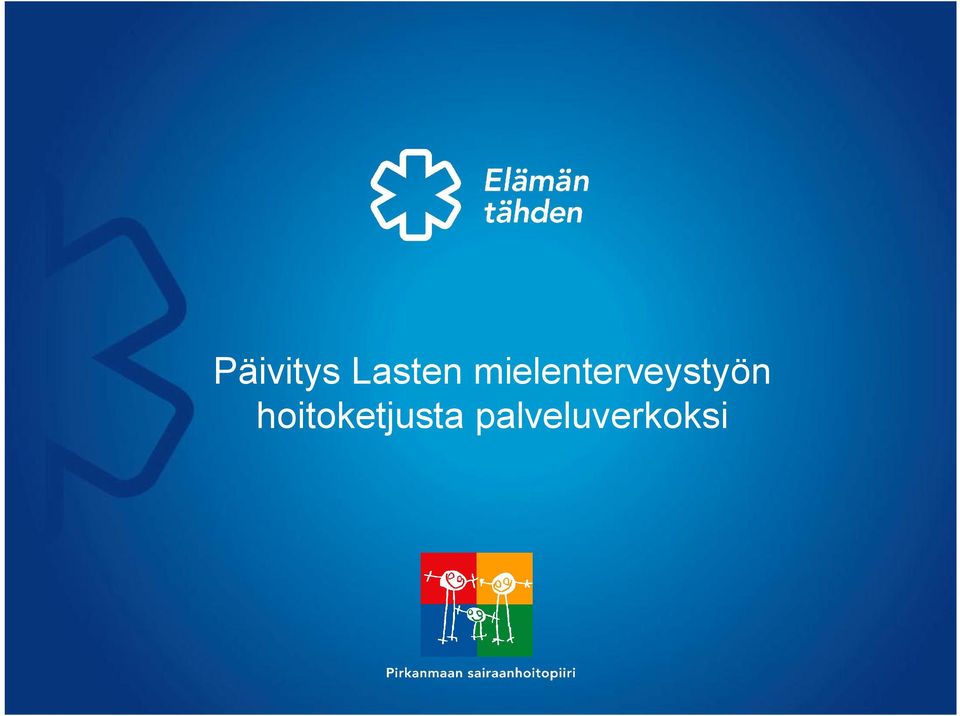 Elämän tähden

Päivitys Lasten mielenterveystyön hoitoketjusta palveluverkoksi

Pirkanmaan sairaanhoitopiiri